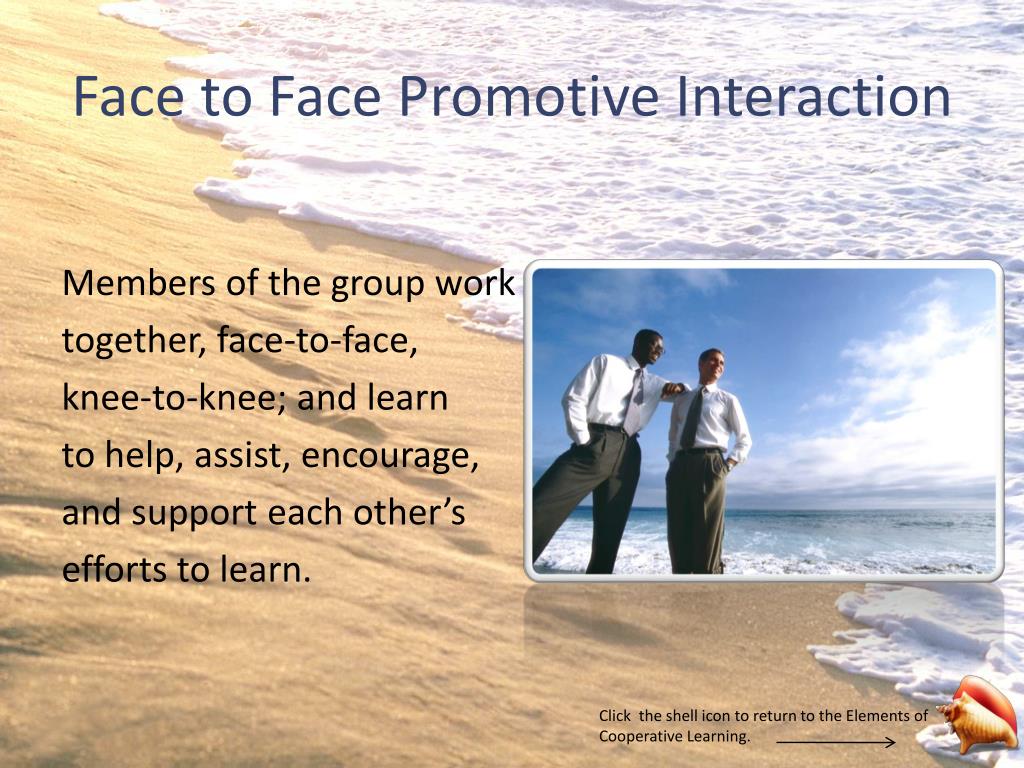 Face to Face Promotive Interaction

Members of the group work together, face-to-face, knee-to-knee; and learn to help, assist, encourage, and support each other's efforts to learn.

Click the shell icon to return to the Elements of Cooperative Learning.